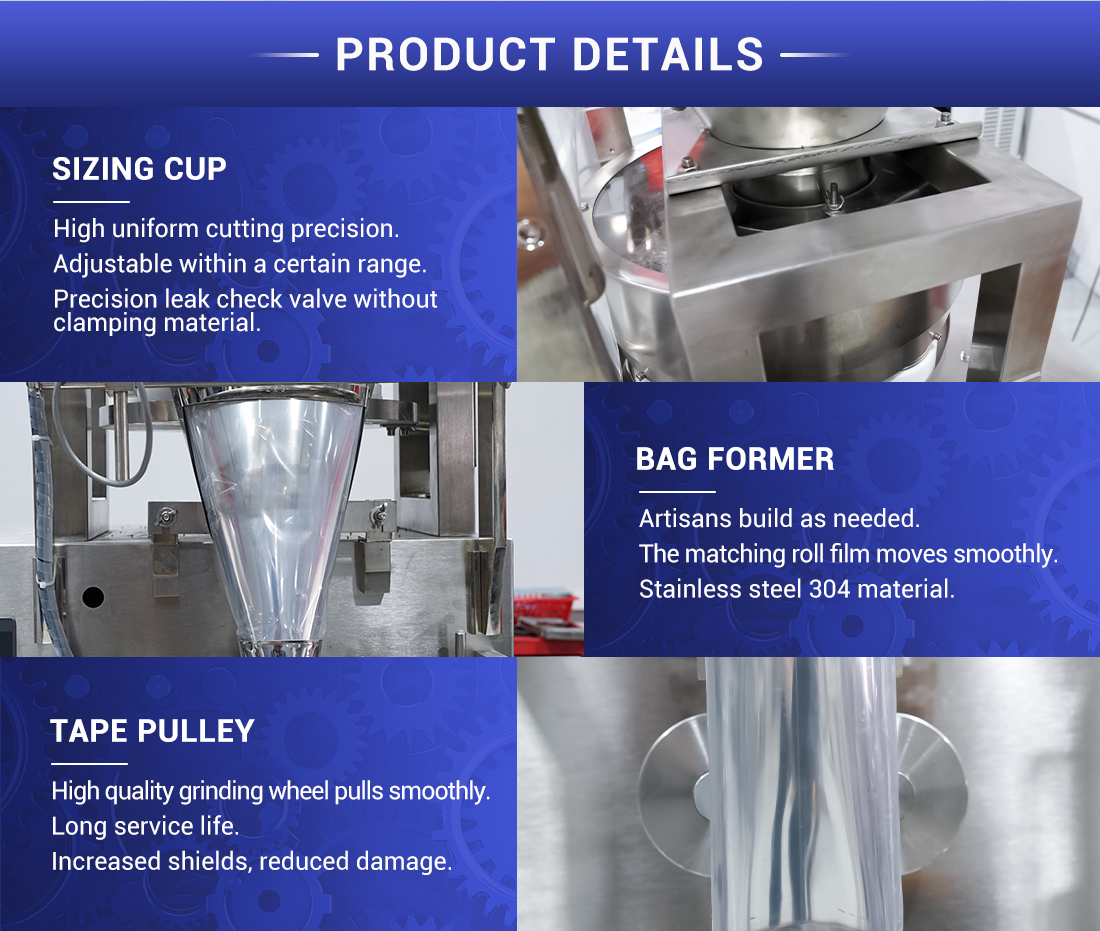 PRODUCT DETAILS

SIZING CUP

High uniform cutting precision.
Adjustable within a certain range.
Precision leak check valve without clamping material.

BAG FORMER

Artisans build as needed.
The matching roll film moves smoothly.
Stainless steel 304 material.

TAPE PULLEY

High quality grinding wheel pulls smoothly.
Long service life.
Increased shields, reduced damage.